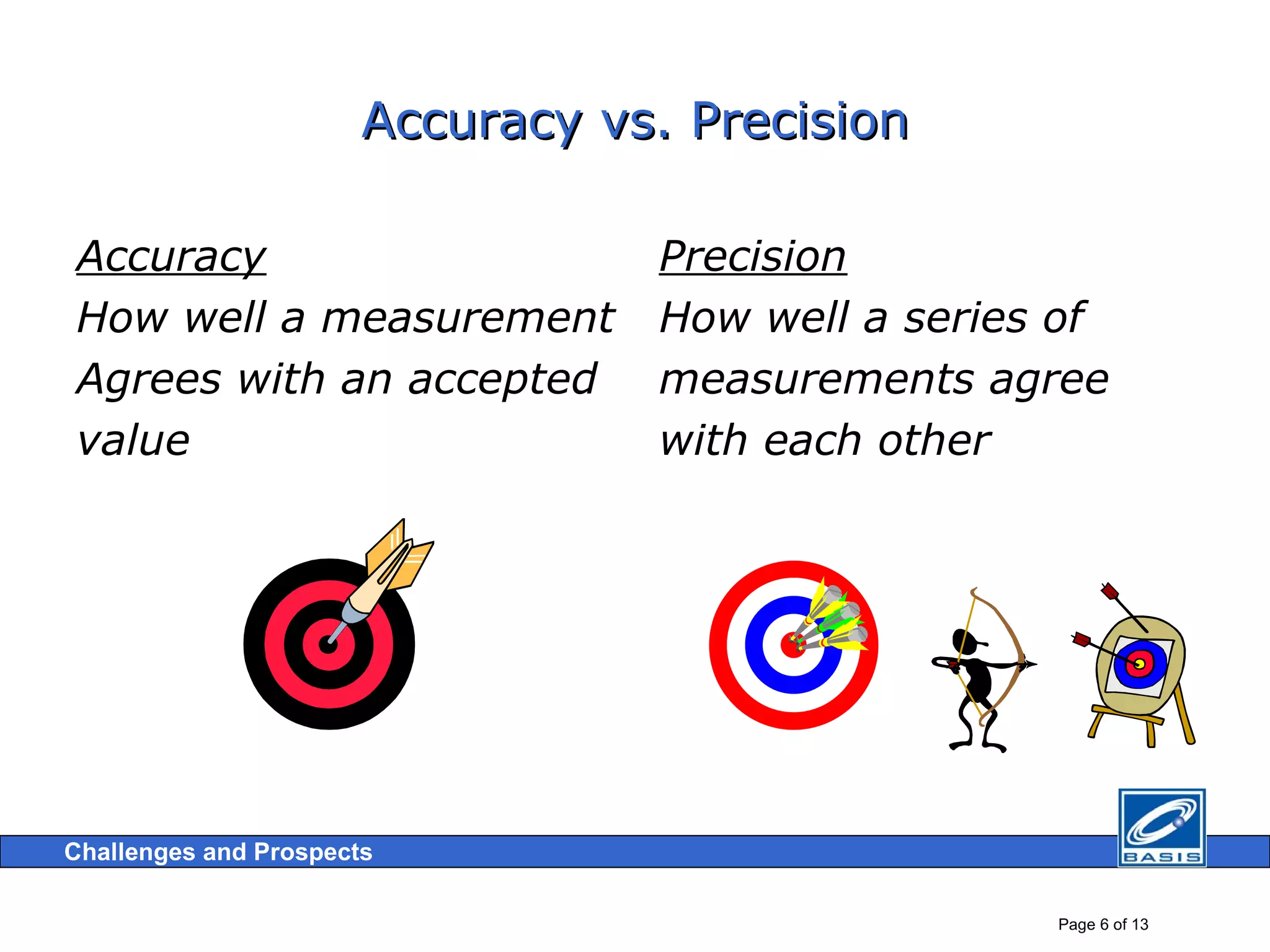 Accuracy vs. Precision

Accuracy
How well a measurement Agrees with an accepted value

Precision
How well a series of measurements agree with each other

Challenges and Prospects

BASIS

Page 6 of 13